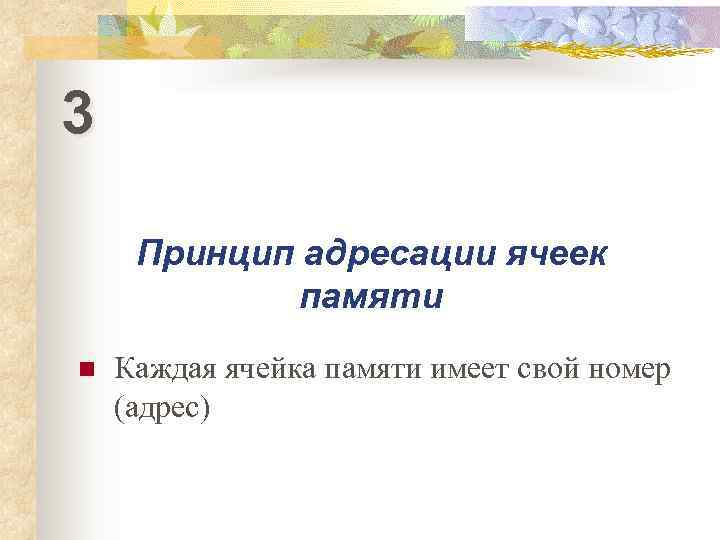 3

Принцип адресации ячеек памяти

Каждая ячейка памяти имеет свой номер (адрес)